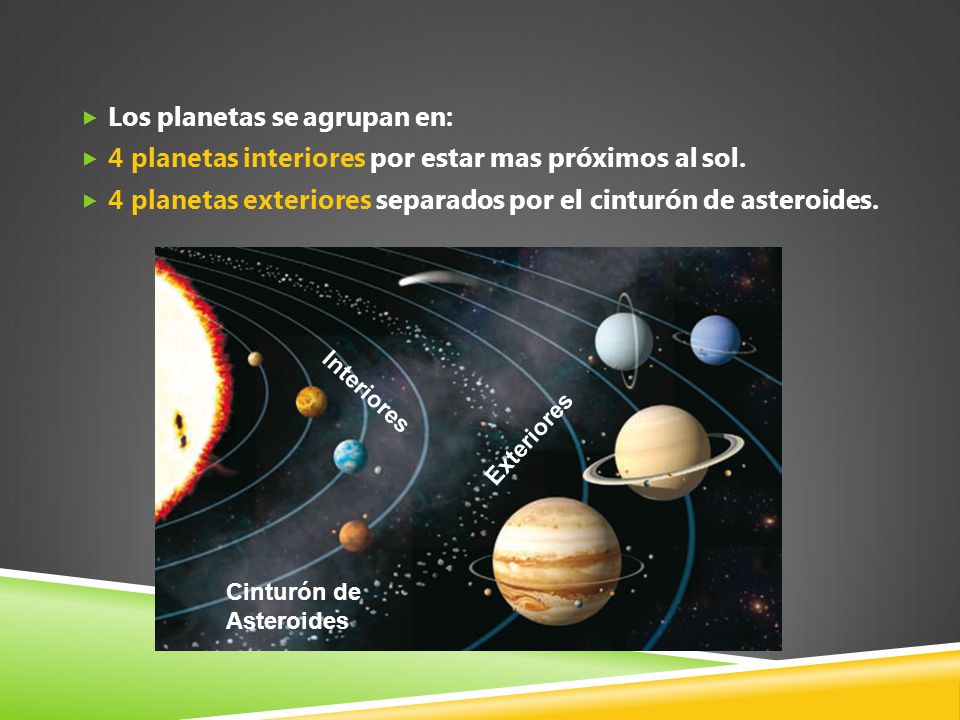 Los planetas se agrupan en:
4 planetas interiores por estar mas próximos al sol.
4 planetas exteriores separados por el cinturón de asteroides.

Interiores
Exteriores
Cinturón de Asteroides